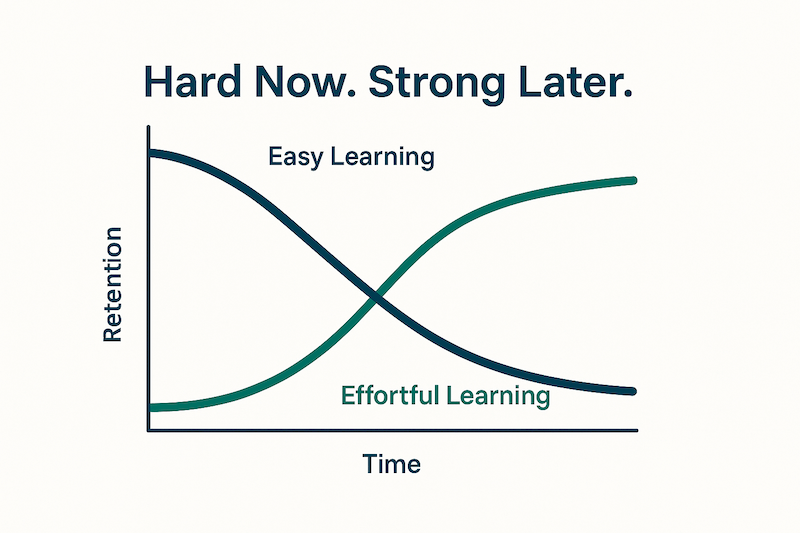 Hard Now. Strong Later.

Easy Learning

Retention

Effortful Learning

Time